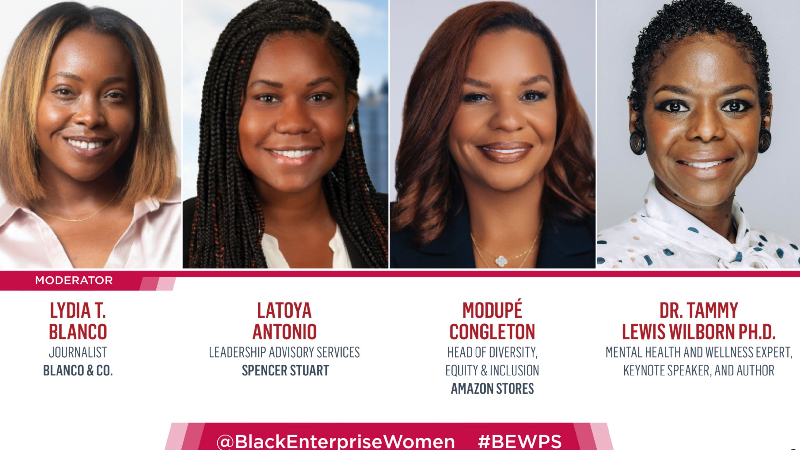 MODERATOR

LYDIA T. BLANCO
JOURNALIST
BLANCO & CO.

LATOYA ANTONIO
LEADERSHIP ADVISORY SERVICES
SPENCER STUART

MODUPÉ CONGLETON
HEAD OF DIVERSITY, EQUITY & INCLUSION
AMAZON STORES

DR. TAMMY LEWIS WILBORN PH.D.
MENTAL HEALTH AND WELLNESS EXPERT, KEYNOTE SPEAKER, AND AUTHOR

@BlackEnterpriseWomen #BEWPS